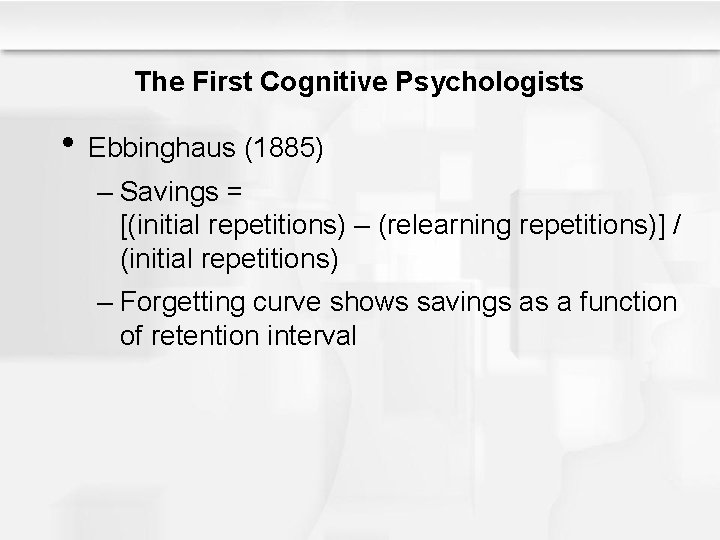 The First Cognitive Psychologists

• Ebbinghaus (1885)

– Savings = [(initial repetitions) – (relearning repetitions)] / (initial repetitions)

– Forgetting curve shows savings as a function of retention interval